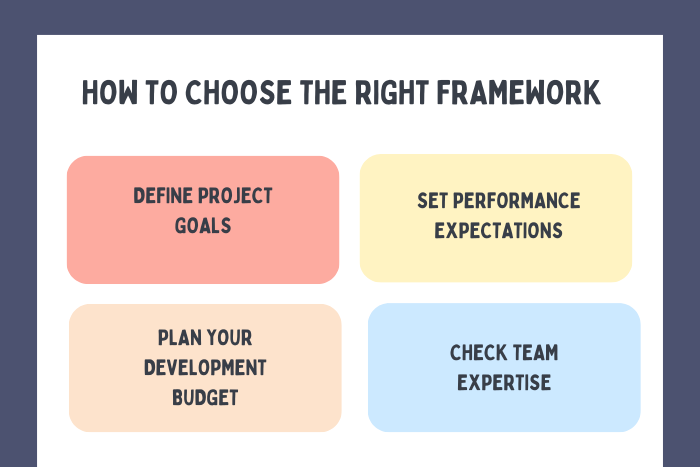 HOW TO CHOOSE THE RIGHT FRAMEWORK

DEFINE PROJECT GOALS

SET PERFORMANCE EXPECTATIONS

PLAN YOUR DEVELOPMENT BUDGET

CHECK TEAM EXPERTISE